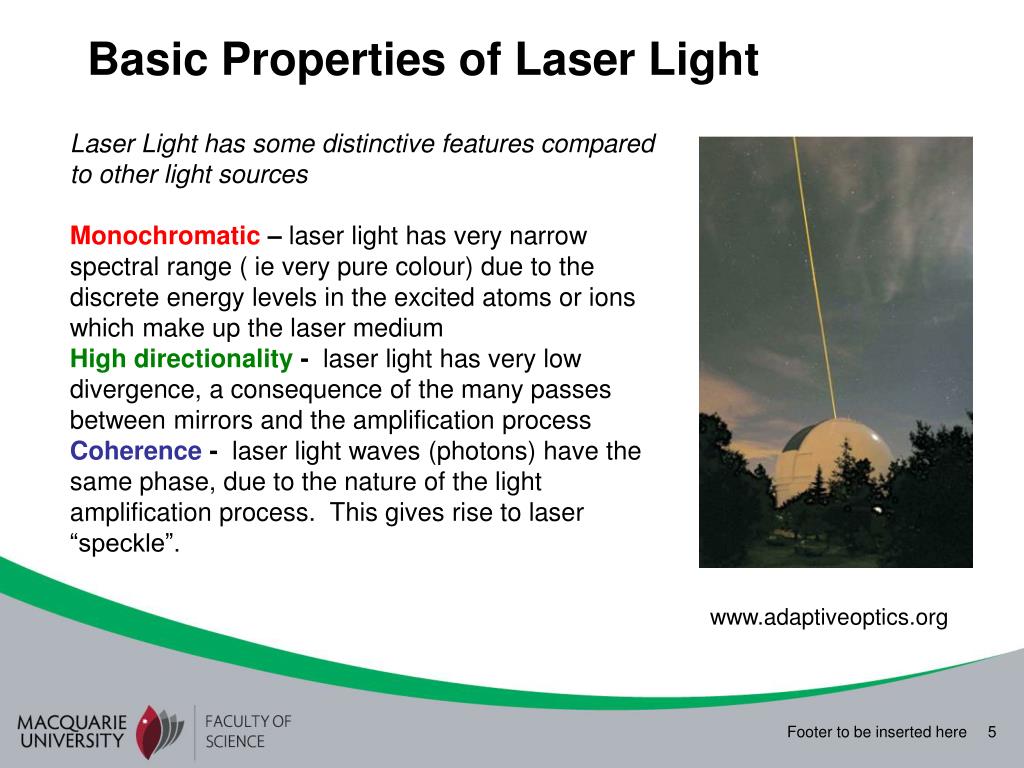 Basic Properties of Laser Light

Laser Light has some distinctive features compared to other light sources

Monochromatic – laser light has very narrow spectral range ( ie very pure colour) due to the discrete energy levels in the excited atoms or ions which make up the laser medium
High directionality - laser light has very low divergence, a consequence of the many passes between mirrors and the amplification process
Coherence - laser light waves (photons) have the same phase, due to the nature of the light amplification process. This gives rise to laser “speckle”.

www.adaptiveoptics.org

MACQUARIE UNIVERSITY

FACULTY OF SCIENCE

Footer to be inserted here 5